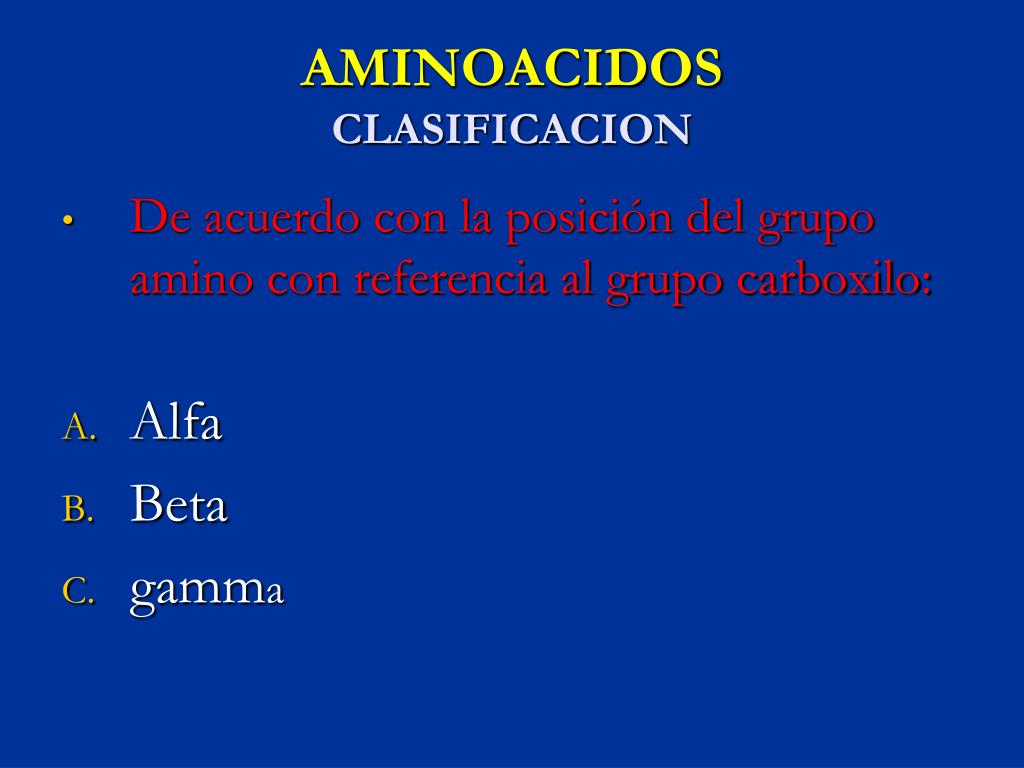 AMINOACIDOS
CLASIFICACION

• De acuerdo con la posición del grupo amino con referencia al grupo carboxilo:

A. Alfa
B. Beta
C. gamma